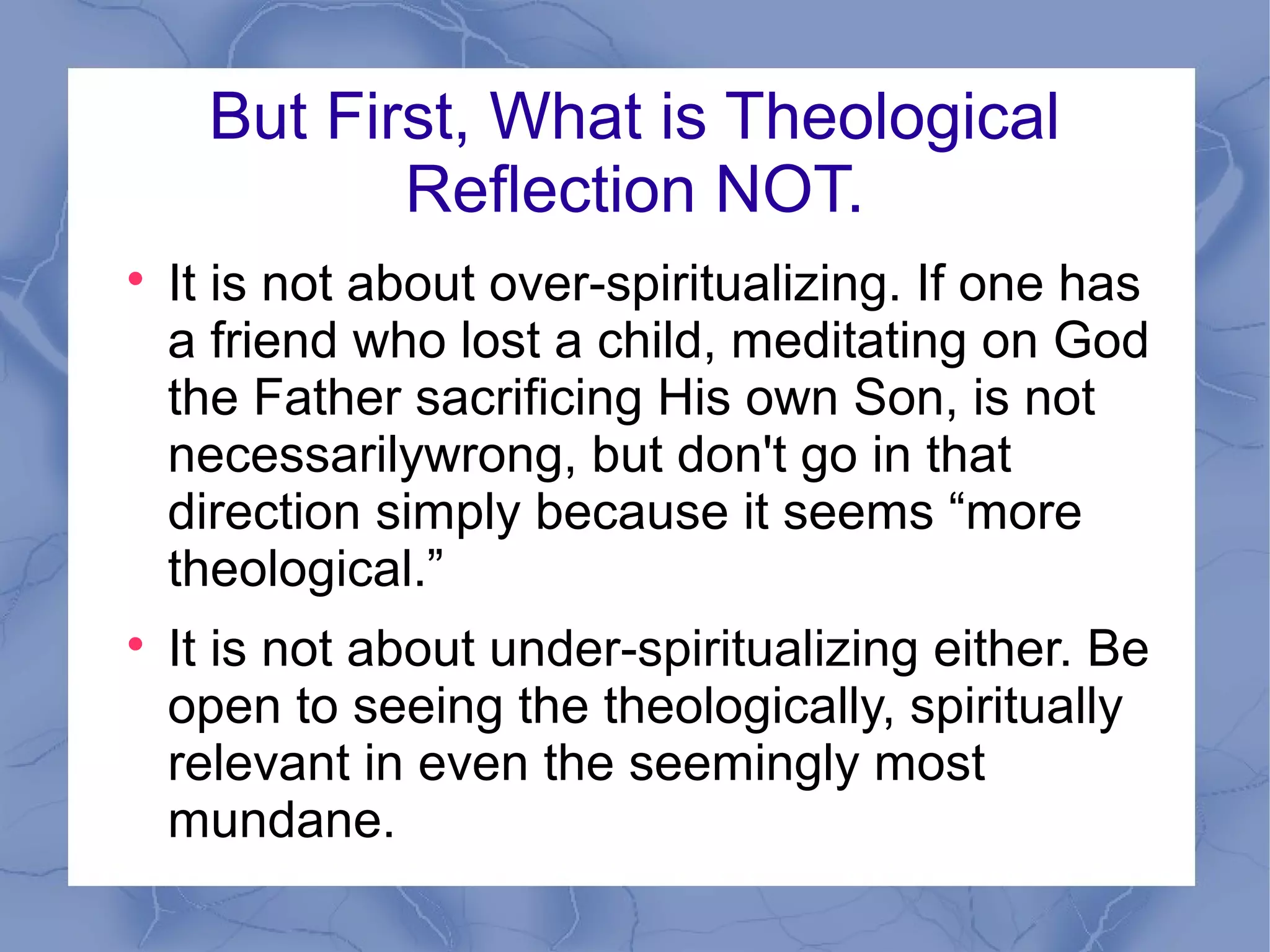 But First, What is Theological Reflection NOT.

• It is not about over-spiritualizing. If one has a friend who lost a child, meditating on God the Father sacrificing His own Son, is not necessarilywrong, but don't go in that direction simply because it seems “more theological.”

• It is not about under-spiritualizing either. Be open to seeing the theologically, spiritually relevant in even the seemingly most mundane.